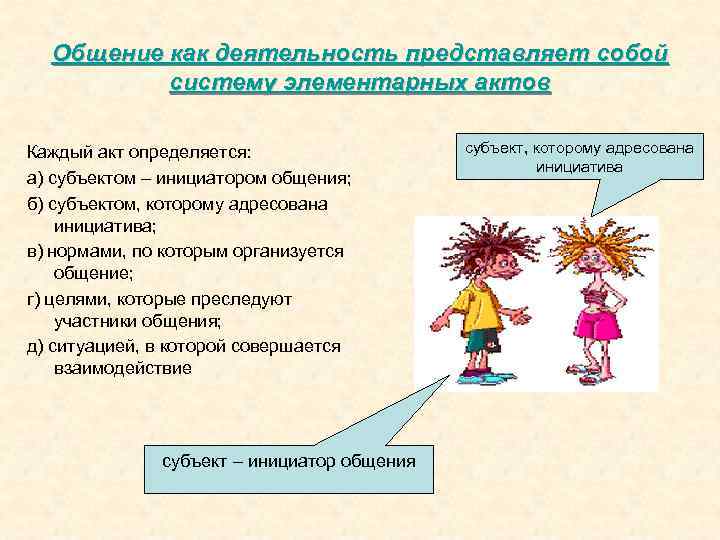 Общение как деятельность представляет собой систему элементарных актов

Каждый акт определяется:
а) субъектом – инициатором общения;
б) субъектом, которому адресована инициатива;
в) нормами, по которым организуется общение;
г) целями, которые преследуют участники общения;
д) ситуацией, в которой совершается взаимодействие

субъект, которому адресована инициатива

субъект – инициатор общения